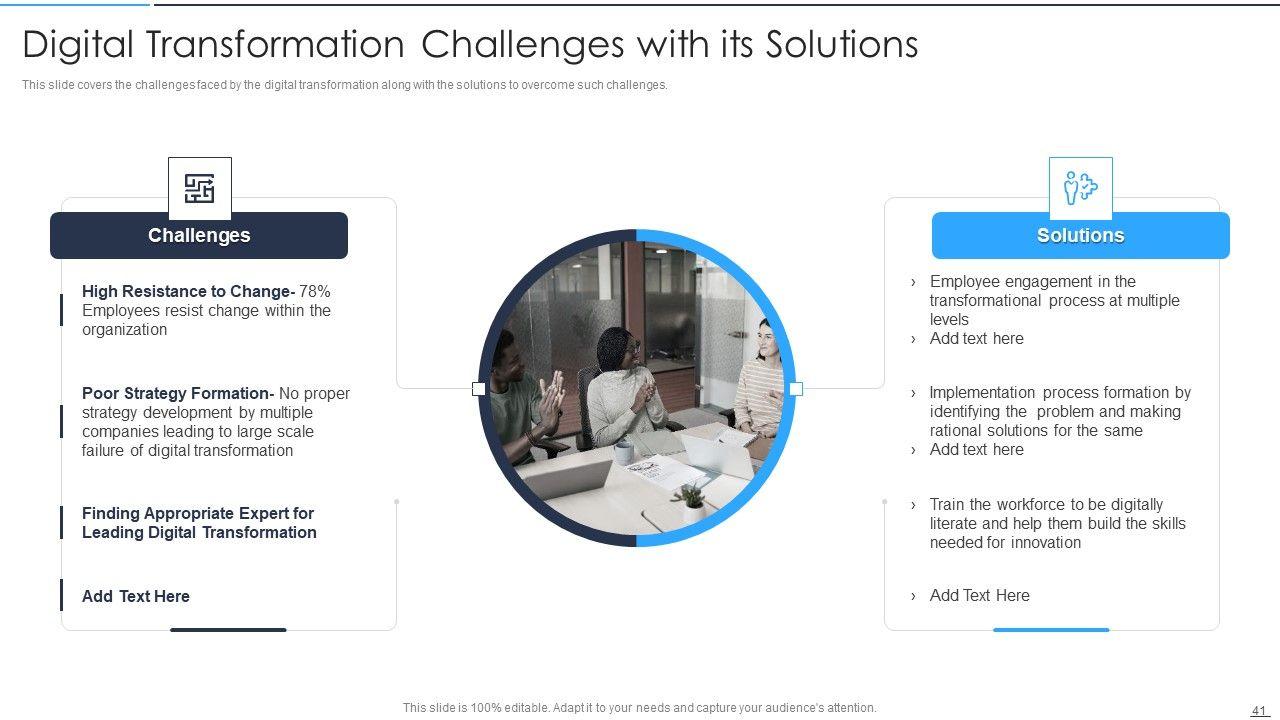 Digital Transformation Challenges with its Solutions

This slide covers the challenges faced by the digital transformation along with the solutions to overcome such challenges.

Challenges

High Resistance to Change- 78% Employees resist change within the organization

Poor Strategy Formation- No proper strategy development by multiple companies leading to large scale failure of digital transformation

Finding Appropriate Expert for Leading Digital Transformation

Add Text Here

Solutions

› Employee engagement in the transformational process at multiple levels
› Add text here

› Implementation process formation by identifying the problem and making rational solutions for the same
› Add text here

› Train the workforce to be digitally literate and help them build the skills needed for innovation

› Add Text Here

This slide is 100% editable. Adapt it to your needs and capture your audience's attention.

41